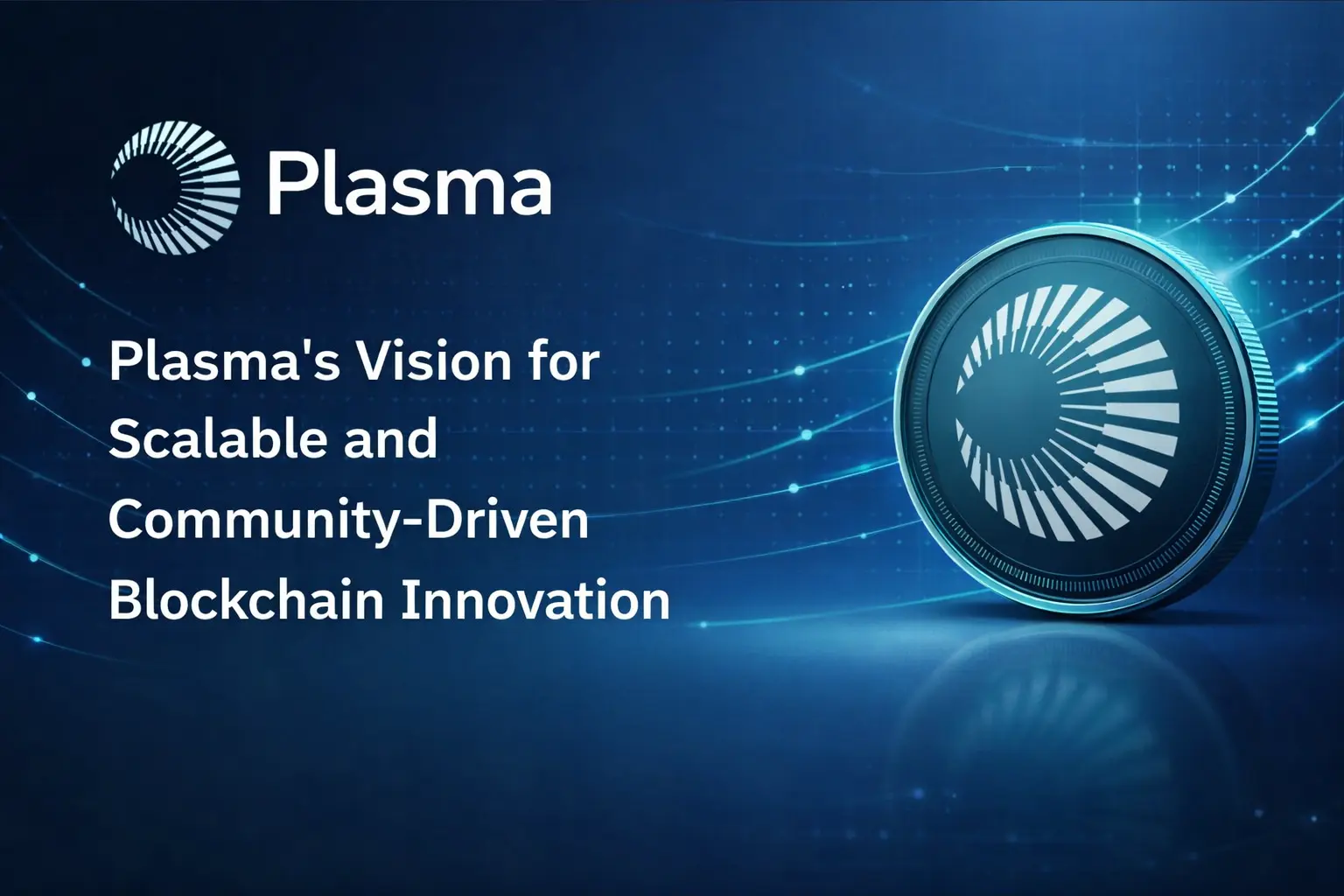 Plasma

Plasma's Vision for Scalable and Community-Driven Blockchain Innovation